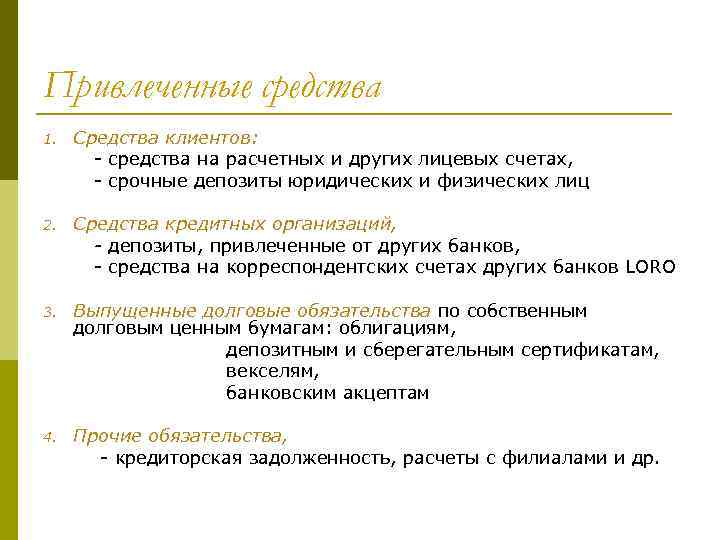 Привлеченные средства

1. Средства клиентов:
- средства на расчетных и других лицевых счетах,
- срочные депозиты юридических и физических лиц

2. Средства кредитных организаций,
- депозиты, привлеченные от других банков,
- средства на корреспондентских счетах других банков LORO

3. Выпущенные долговые обязательства по собственным долговым ценным бумагам: облигациям,
депозитным и сберегательным сертификатам,
векселям,
банковским акцептам

4. Прочие обязательства,
- кредиторская задолженность, расчеты с филиалами и др.